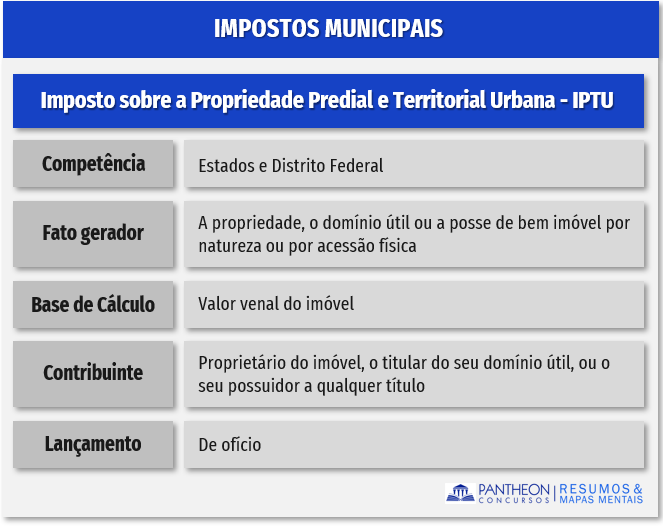 IMPOSTOS MUNICIPAIS

Imposto sobre a Propriedade Predial e Territorial Urbana - IPTU

| Competência | Estados e Distrito Federal |
|---|---|
| Fato gerador | A propriedade, o domínio útil ou a posse de bem imóvel por natureza ou por acessão física |
| Base de Cálculo | Valor venal do imóvel |
| Contribuinte | Proprietário do imóvel, o titular do seu domínio útil, ou o seu possuidor a qualquer título |
| Lançamento | De ofício |

PANTHEON CONCURSOS | RESUMOS & MAPAS MENTAIS